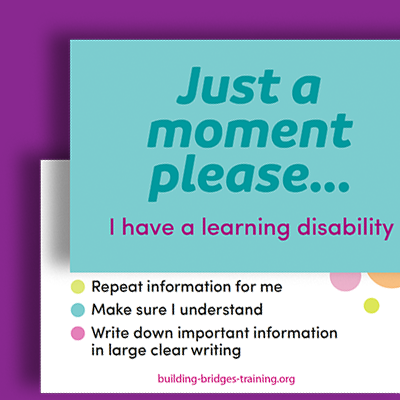 Just a moment please...

I have a learning disability

Repeat information for me

Make sure I understand

Write down important information in large clear writing

building-bridges-training.org